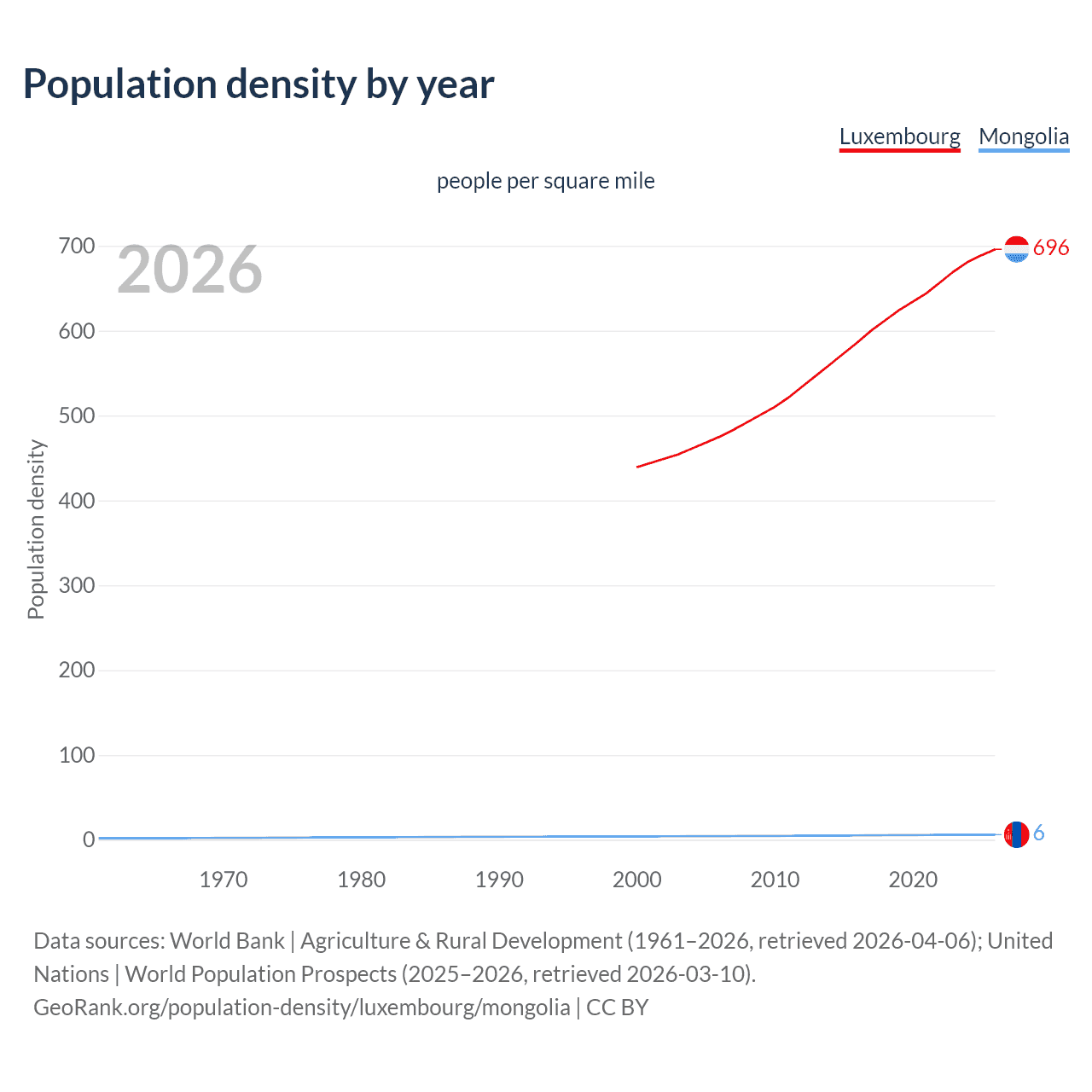 Population density by year

Luxembourg Mongolia

people per square mile

2026

Population density

700
600
500
400
300
200
100
0

696

6

1970 1980 1990 2000 2010 2020

Data sources: World Bank | Agriculture & Rural Development (1961–2026, retrieved 2026-04-06); United Nations | World Population Prospects (2025–2026, retrieved 2026-03-10).
GeoRank.org/population-density/luxembourg/mongolia | CC BY